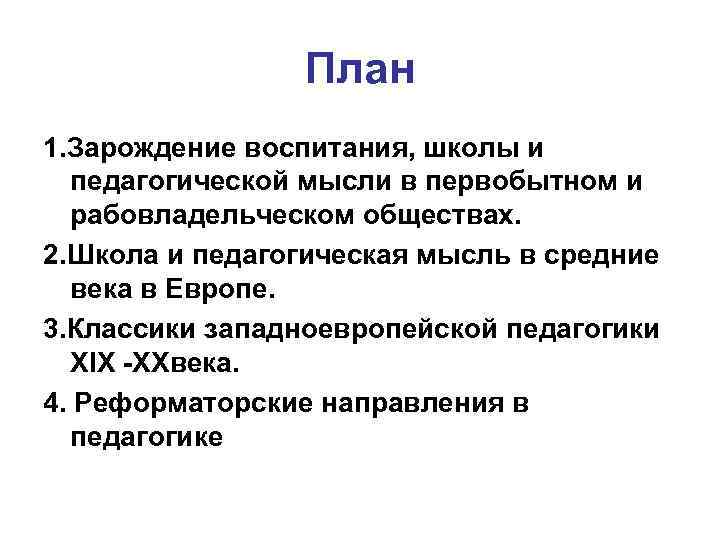 План

1.Зарождение воспитания, школы и педагогической мысли в первобытном и рабовладельческом обществах.

2.Школа и педагогическая мысль в средние века в Европе.

3.Классики западноевропейской педагогики XIX -XXвека.

4. Реформаторские направления в педагогике